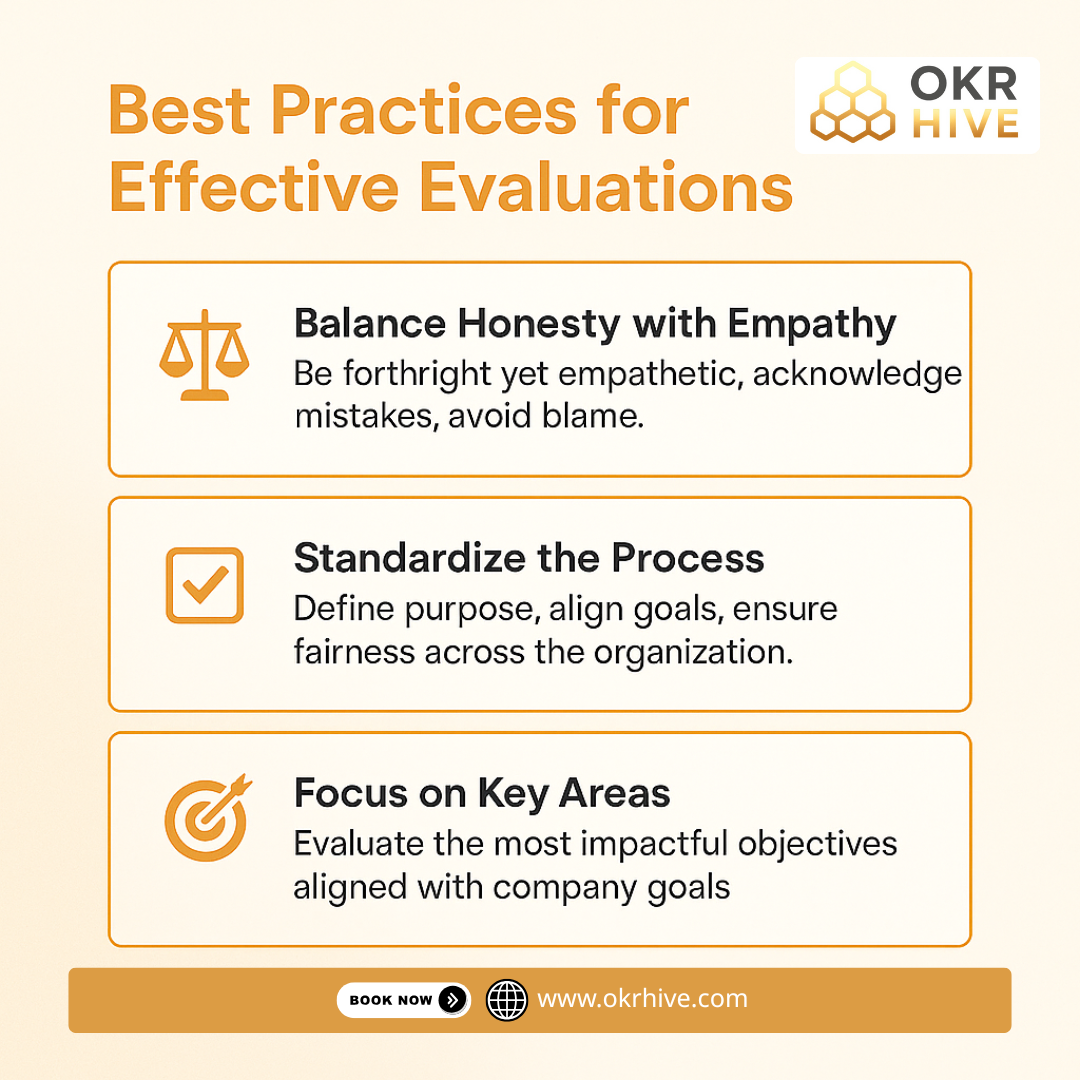 Best Practices for Effective Evaluations

OKR HIVE

Balance Honesty with Empathy
Be forthright yet empathetic, acknowledge mistakes, avoid blame.

Standardize the Process
Define purpose, align goals, ensure fairness across the organization.

Focus on Key Areas
Evaluate the most impactful objectives aligned with company goals

BOOK NOW
www.okrhive.com